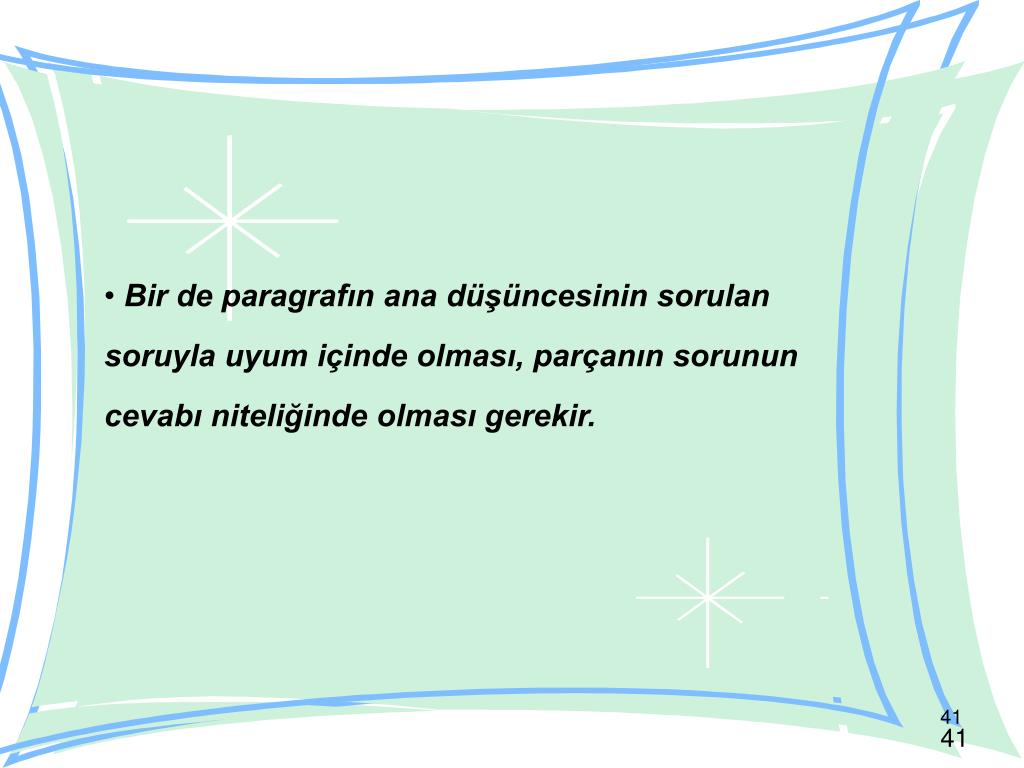 • Bir de paragrafın ana düşüncesinin sorulan soruyla uyum içinde olması, parçanın sorunun cevabı niteliğinde olması gerekir.

41
41